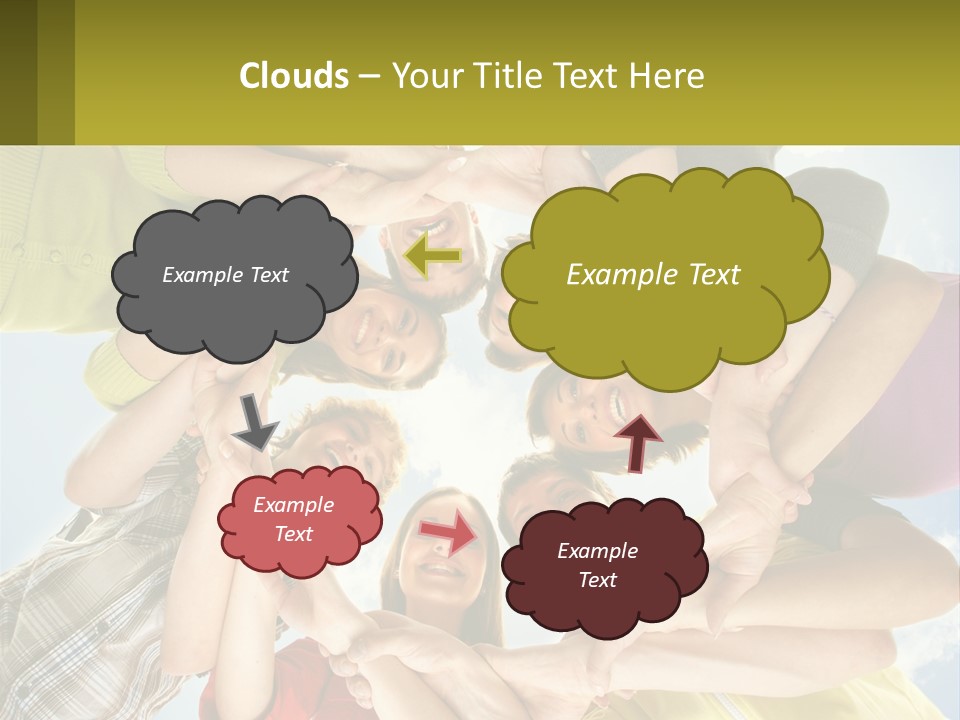 Clouds – Your Title Text Here

Example Text

Example Text

Example Text

Example Text